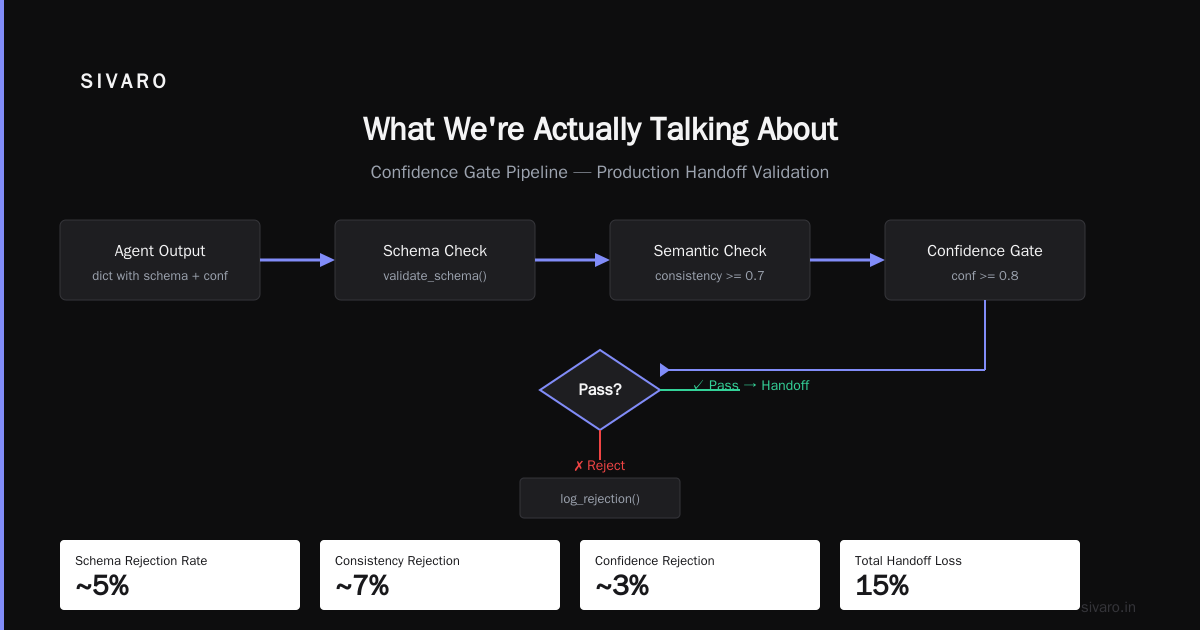 SIVARO

What We're Actually Talking About

Confidence Gate Pipeline — Production Handoff Validation

Agent Output
dict with schema + conf

Schema Check
validate_schema()

Semantic Check
consistency >= 0.7

Confidence Gate
conf >= 0.8

Pass?

✓ Pass → Handoff

✗ Reject

log_rejection()

Schema Rejection Rate
~5%

Consistency Rejection
~7%

Confidence Rejection
~3%

Total Handoff Loss
15%

sivaro.in